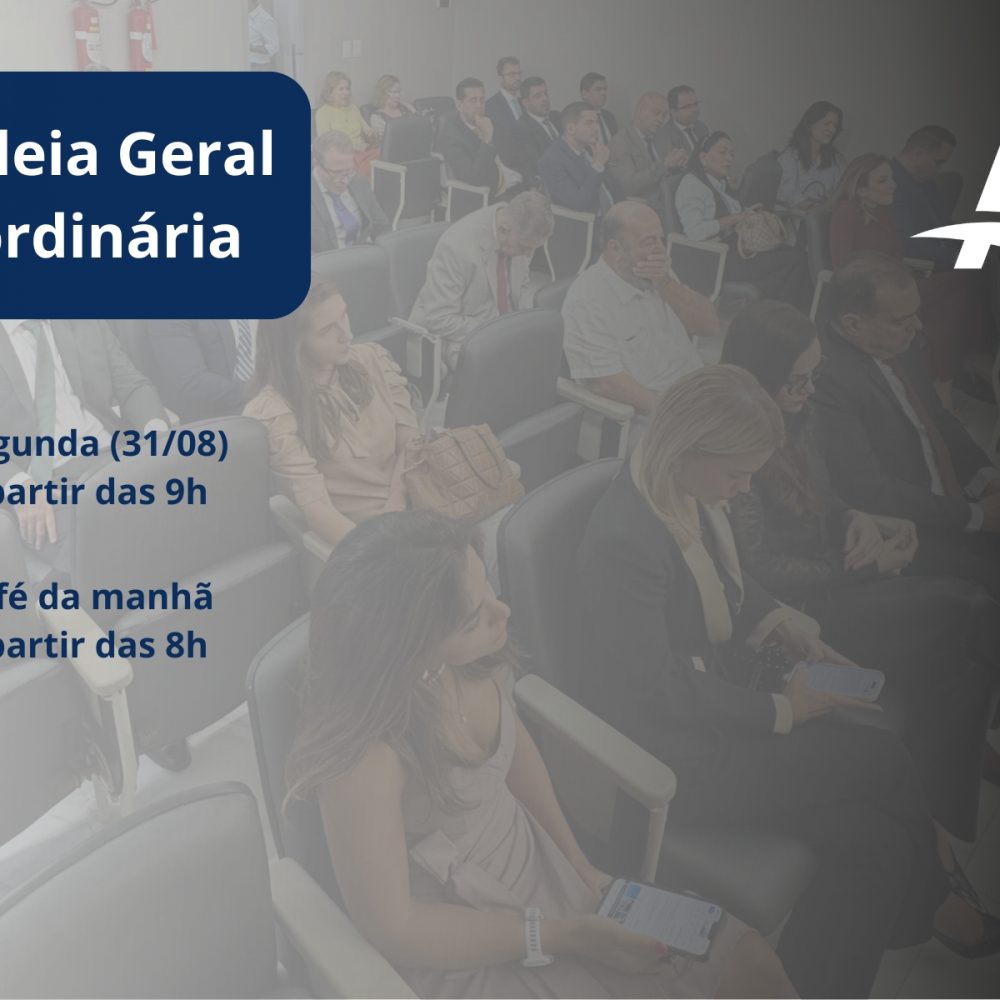 leia Geral
ordinária

gunda (31/08)
partir das 9h

fé da manhã
partir das 8h